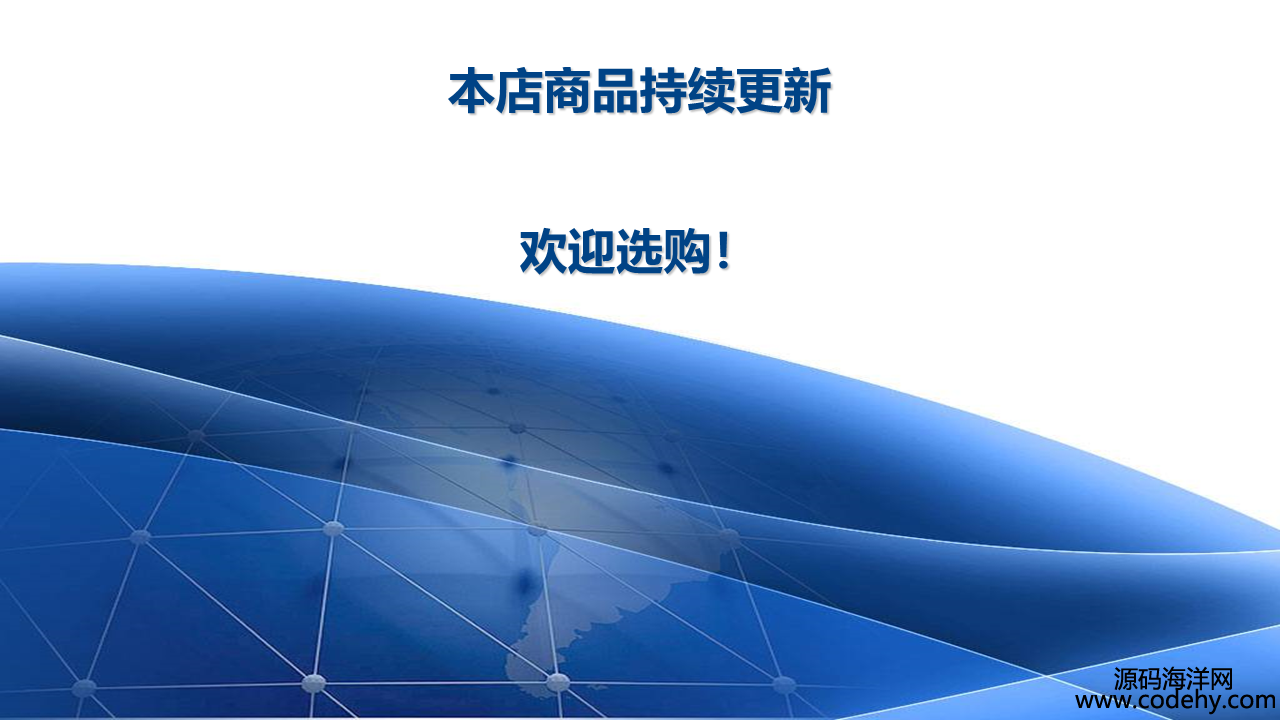 本店商品持续更新

欢迎选购！

源码海洋网
www.codehy.com